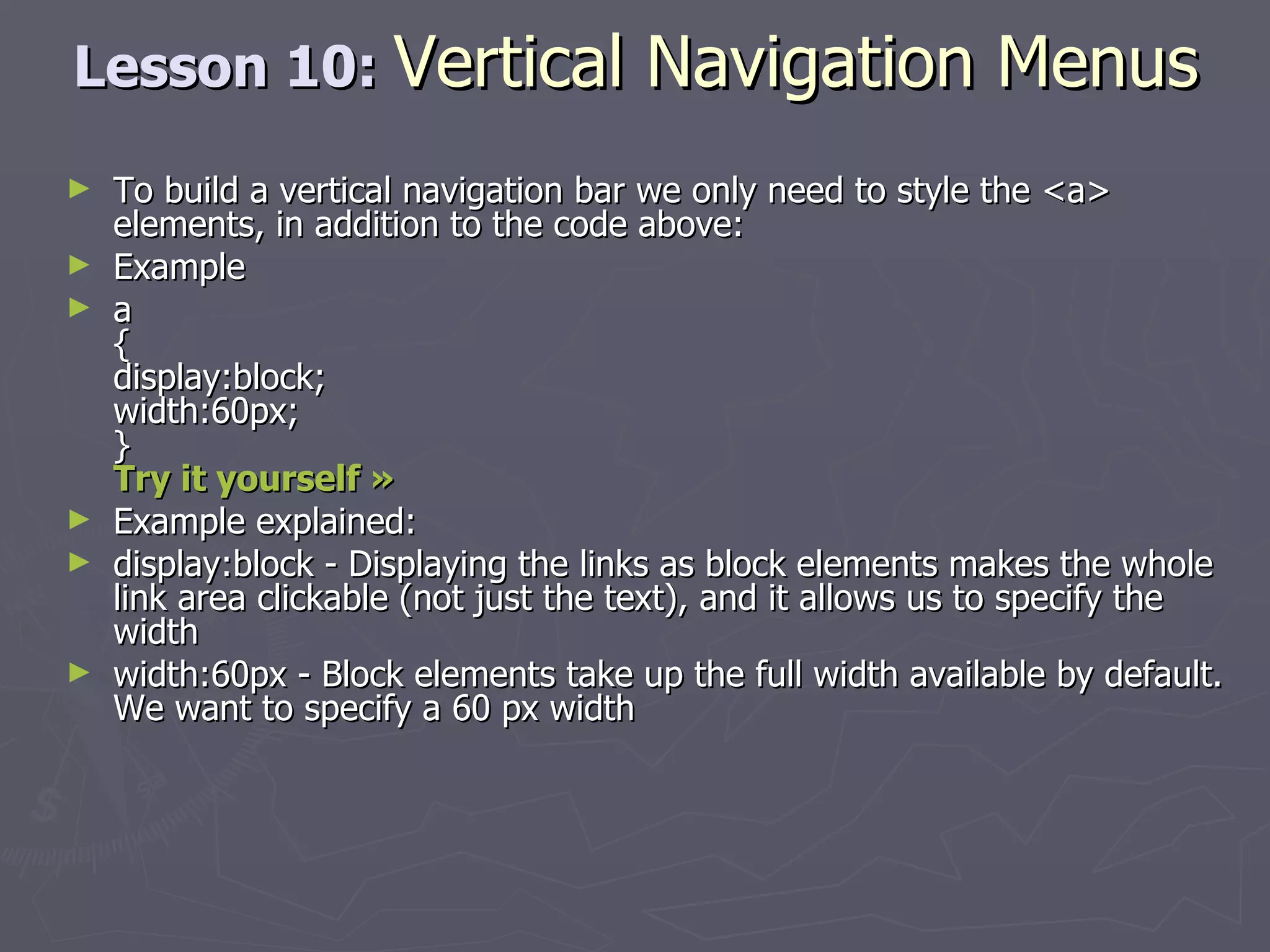 Lesson 10: Vertical Navigation Menus

► To build a vertical navigation bar we only need to style the <a> elements, in addition to the code above:

► Example

► a
{
display:block;
width:60px;
}
Try it yourself »

► Example explained:

► display:block - Displaying the links as block elements makes the whole link area clickable (not just the text), and it allows us to specify the width

► width:60px - Block elements take up the full width available by default. We want to specify a 60 px width